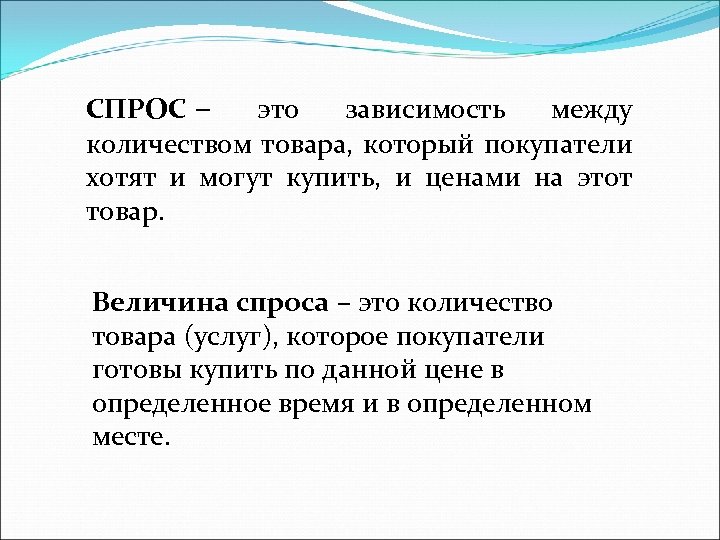 СПРОС – это зависимость между количеством товара, который покупатели хотят и могут купить, и ценами на этот товар.

Величина спроса – это количество товара (услуг), которое покупатели готовы купить по данной цене в определенное время и в определенном месте.